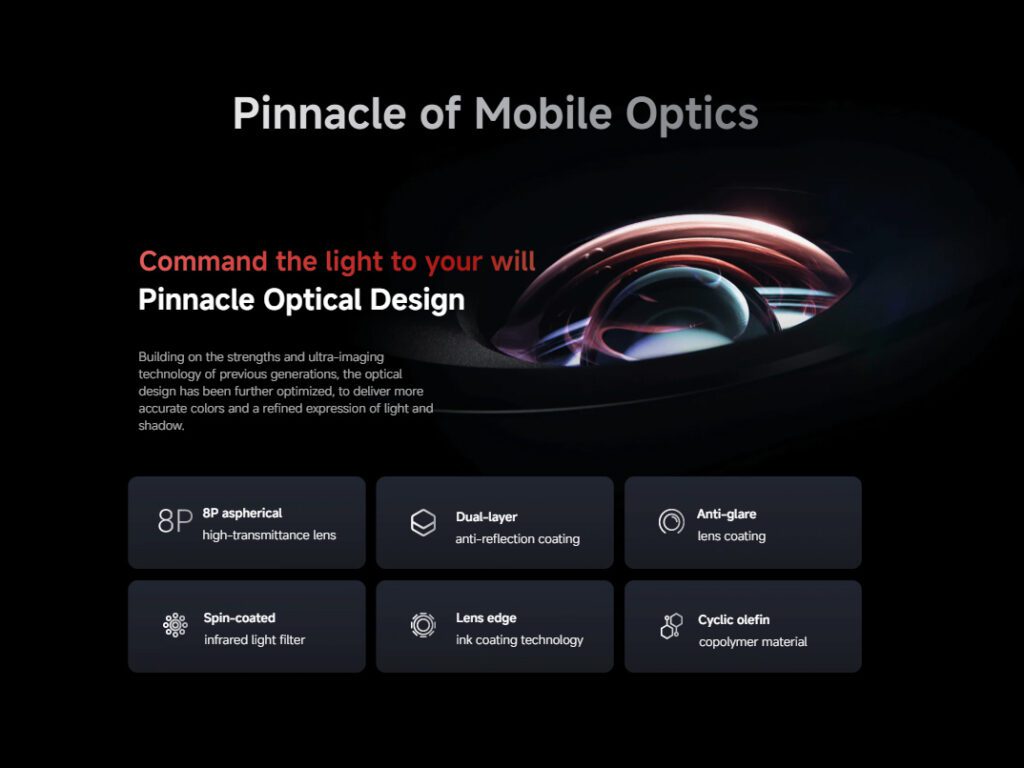 Pinnacle of Mobile Optics

Command the light to your will
Pinnacle Optical Design

Building on the strengths and ultra-imaging technology of previous generations, the optical design has been further optimized, to deliver more accurate colors and a refined expression of light and shadow.

8P 8P aspherical high-transmittance lens

Dual-layer anti-reflection coating

Anti-glare lens coating

Spin-coated infrared light filter

Lens edge ink coating technology

Cyclic olefin copolymer material